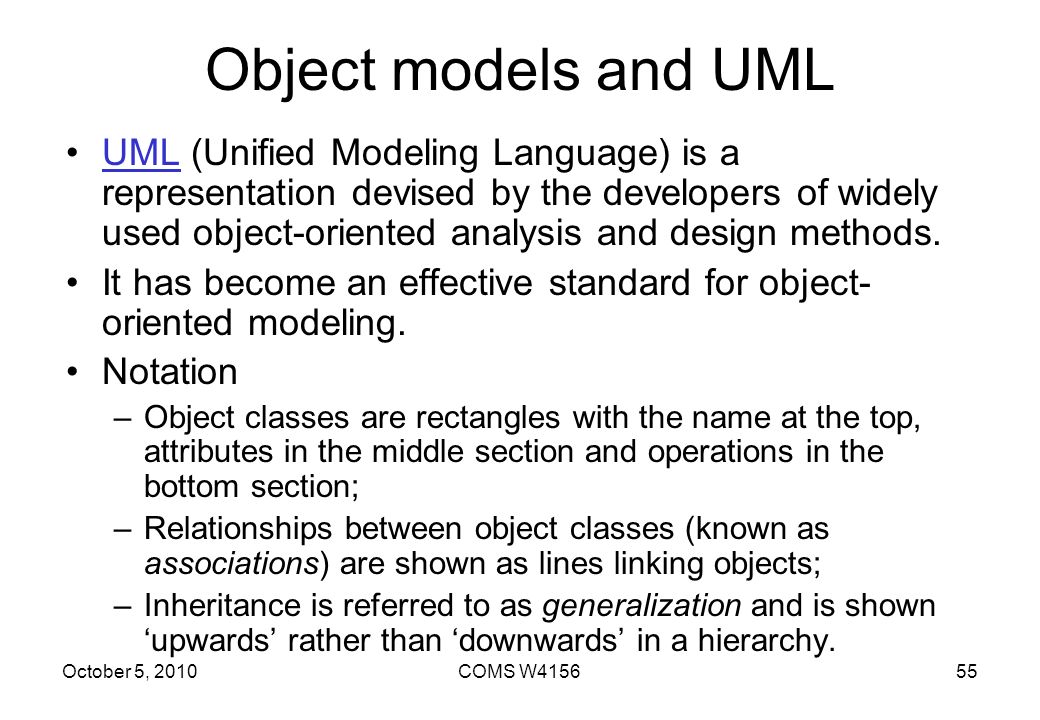 Object models and UML

• UML (Unified Modeling Language) is a representation devised by the developers of widely used object-oriented analysis and design methods.

• It has become an effective standard for object-oriented modeling.

• Notation

– Object classes are rectangles with the name at the top, attributes in the middle section and operations in the bottom section;

– Relationships between object classes (known as associations) are shown as lines linking objects;

– Inheritance is referred to as generalization and is shown ‘upwards’ rather than ‘downwards’ in a hierarchy.

October 5, 2010 COMS W4156 55